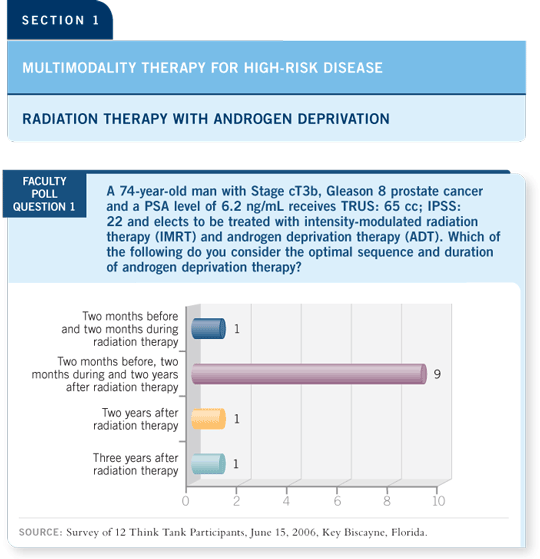 SECTION 1

MULTIMODALITY THERAPY FOR HIGH-RISK DISEASE

RADIATION THERAPY WITH ANDROGEN DEPRIVATION

FACULTY POLL QUESTION 1

A 74-year-old man with Stage cT3b, Gleason 8 prostate cancer and a PSA level of 6.2 ng/mL receives TRUS: 65 cc; IPSS: 22 and elects to be treated with intensity-modulated radiation therapy (IMRT) and androgen deprivation therapy (ADT). Which of the following do you consider the optimal sequence and duration of androgen deprivation therapy?

Two months before and two months during radiation therapy 1

Two months before, two months during and two years after radiation therapy 9

Two years after radiation therapy 1

Three years after radiation therapy 1

0 2 4 6 8 10

SOURCE: Survey of 12 Think Tank Participants, June 15, 2006, Key Biscayne, Florida.